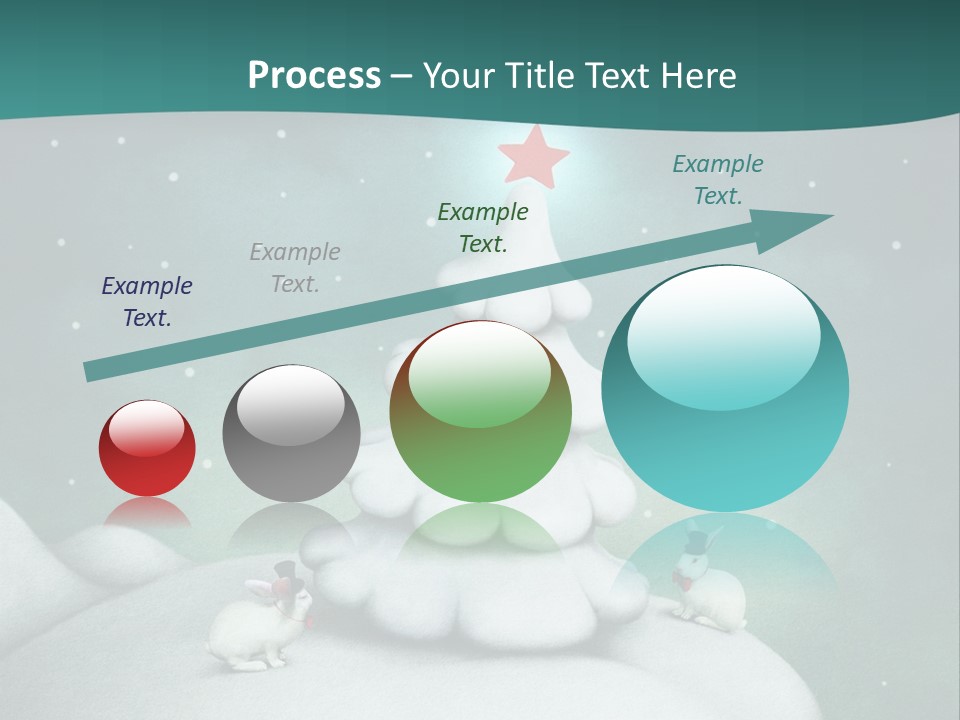 Process – Your Title Text Here

Example Text.

Example Text.

Example Text.

Example Text.